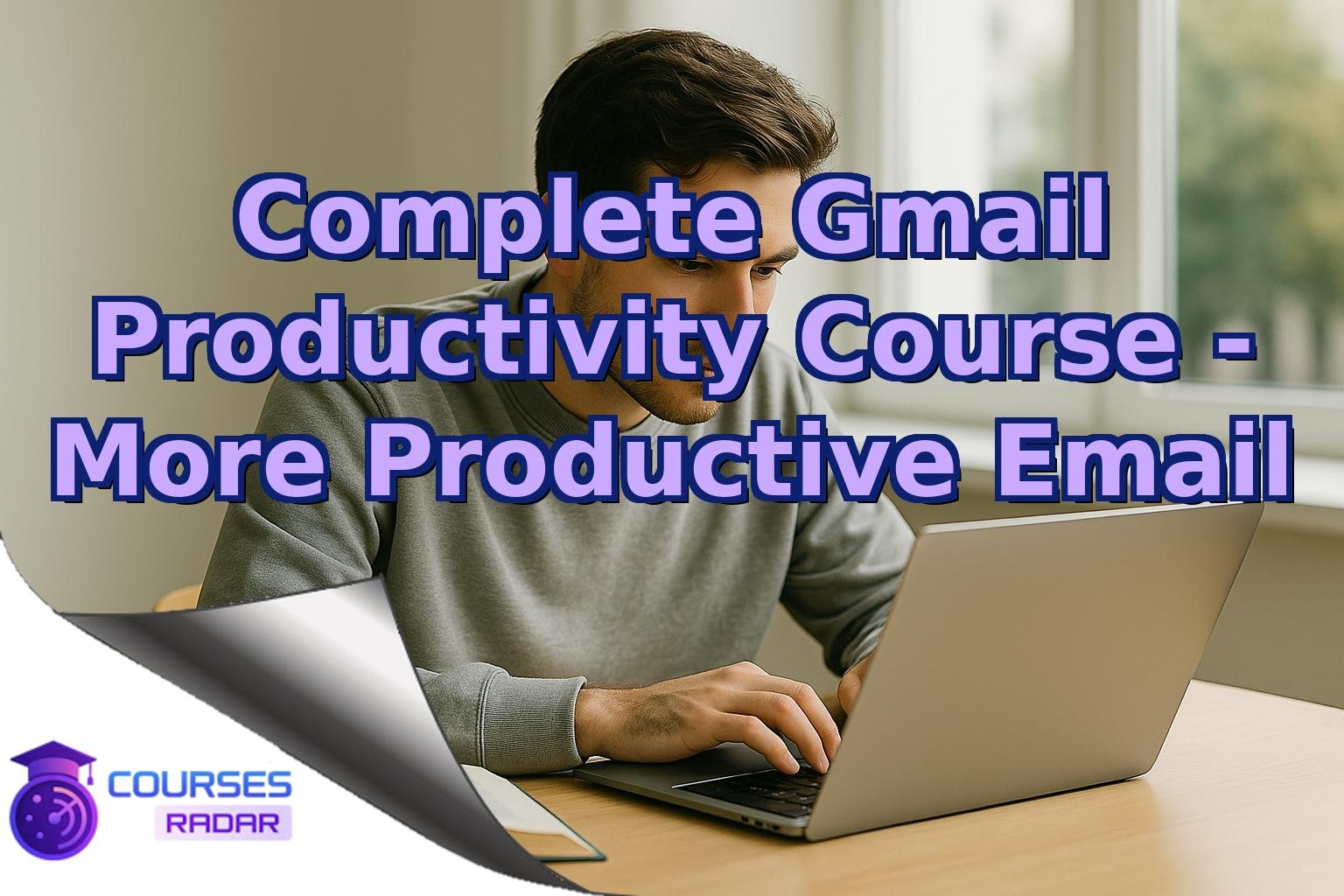 Complete Gmail Productivity Course - More Productive Email

COURSES
RADAR